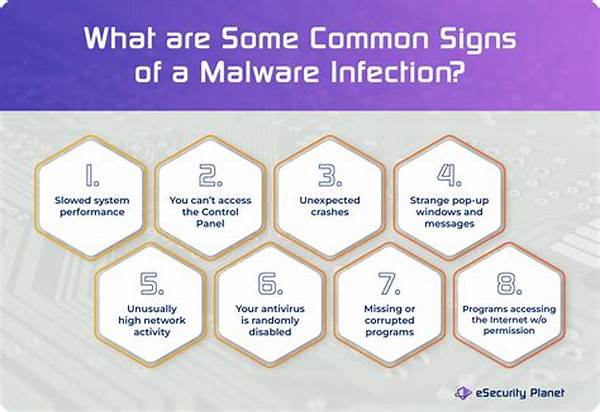 What are Some Common Signs of a Malware Infection?

1.
Slowed system performance

2.
You can't access the Control Panel

3.
Unexpected crashes

4.
Strange pop-up windows and messages

5.
Unusually high network activity

6.
Your antivirus is randomly disabled

7.
Missing or corrupted programs

8.
Programs accessing the Internet w/o permission

eSecurity Planet